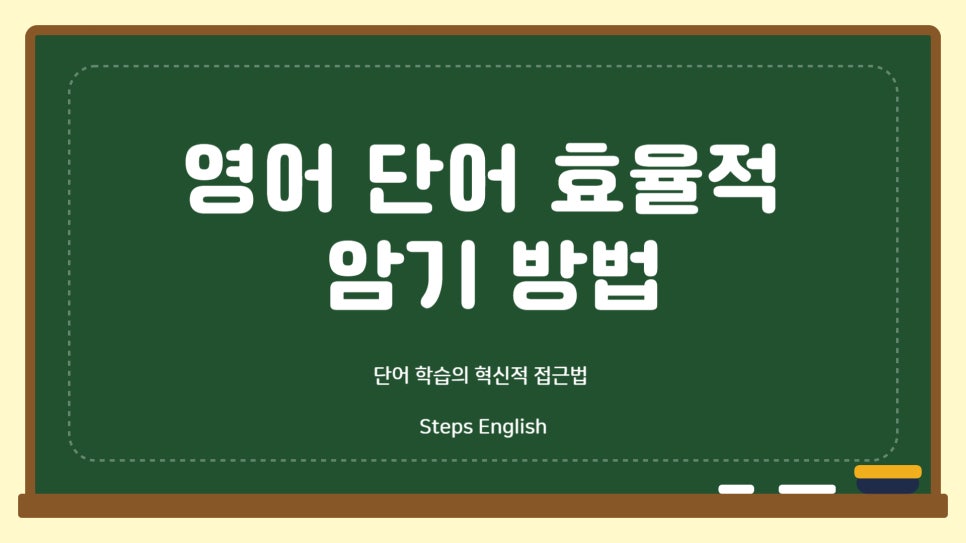 영어 단어 효율적 암기 방법

단어 학습의 혁신적 접근법

Steps English